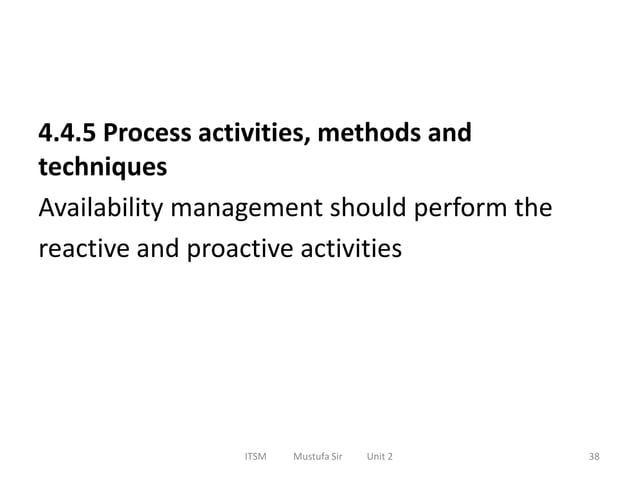 4.4.5 Process activities, methods and techniques

Availability management should perform the reactive and proactive activities

ITSM Mustufa Sir Unit 2 38